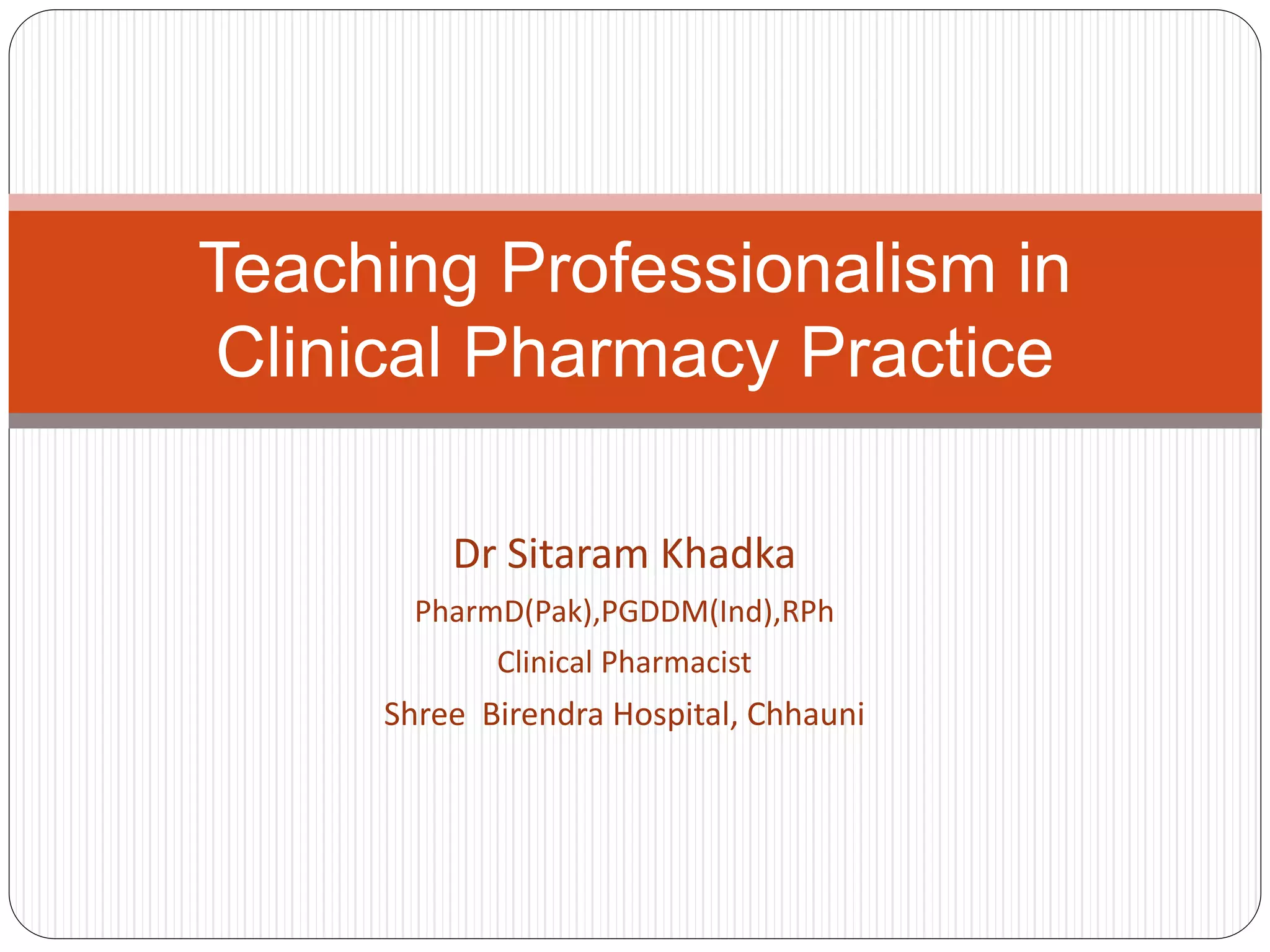 Teaching Professionalism in Clinical Pharmacy Practice

Dr Sitaram Khadka

PharmD(Pak),PGDDM(Ind),RPh

Clinical Pharmacist

Shree Birendra Hospital, Chhauni